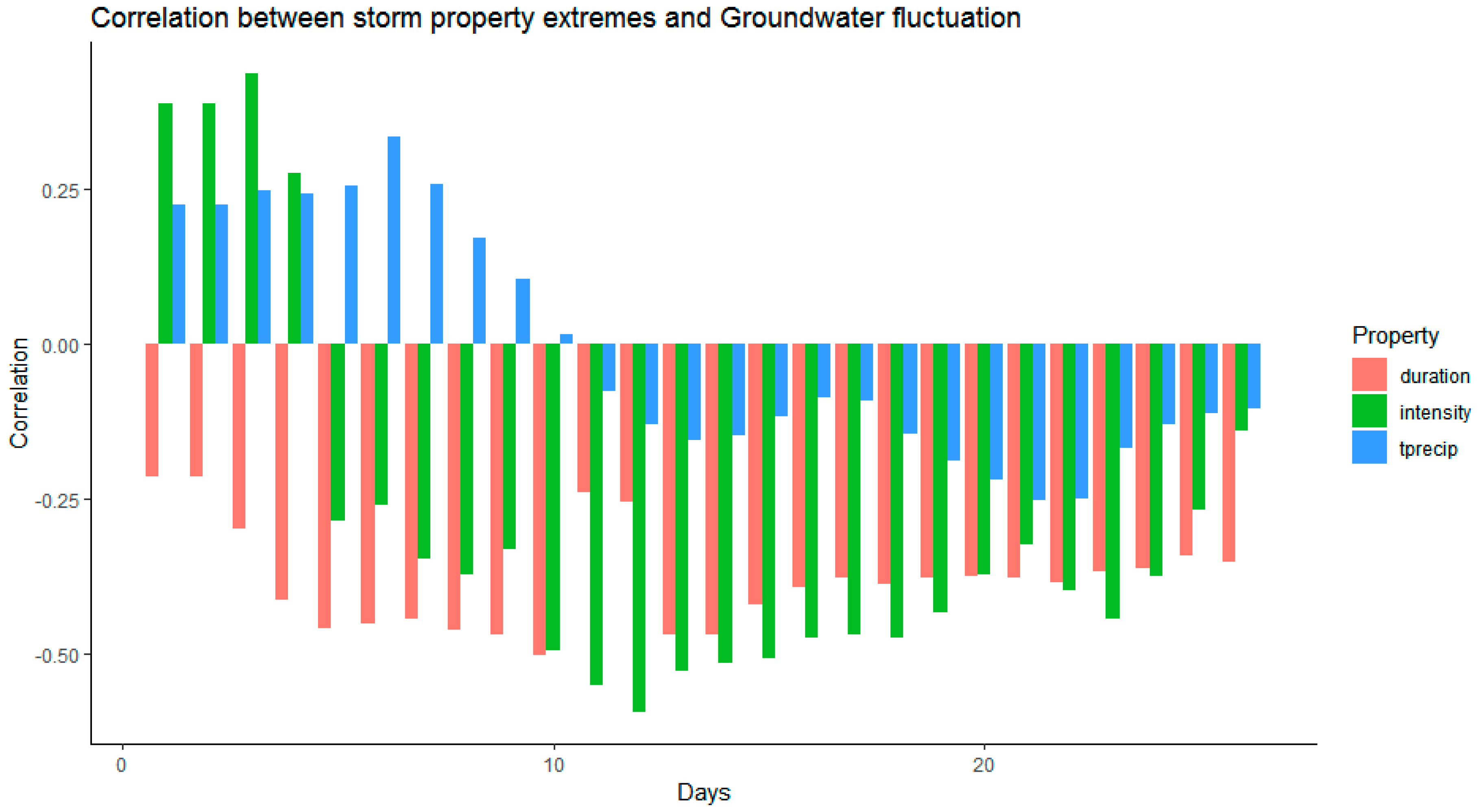 Correlation between storm property extremes and Groundwater fluctuation

Correlation

0.25

0.00

-0.25

-0.50

0

10

20

Days

Property

duration

intensity

tprecip